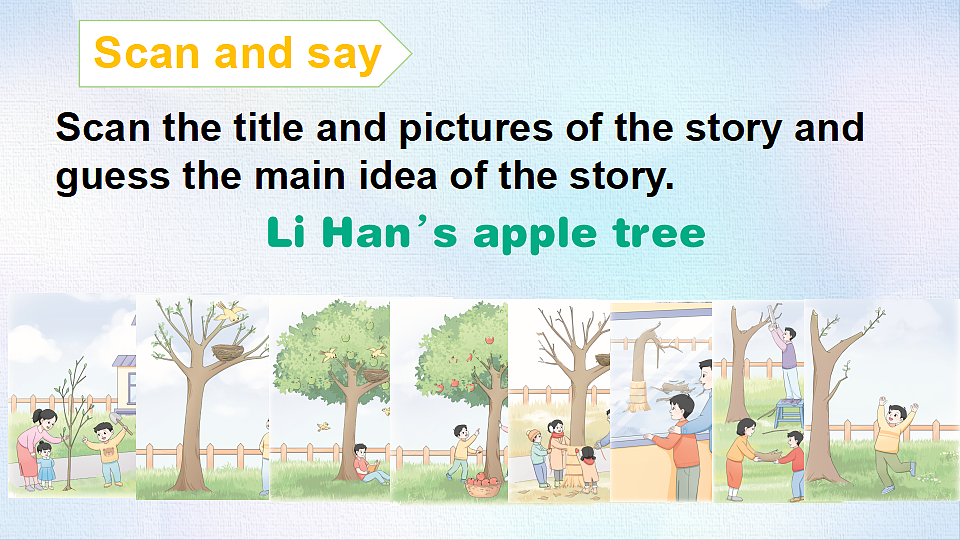 Scan and say

Scan the title and pictures of the story and guess the main idea of the story.

Li Han's apple tree